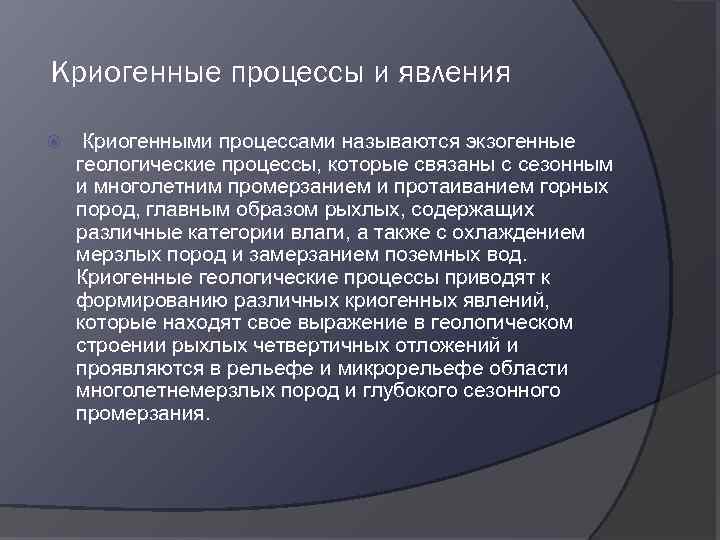 Криогенные процессы и явления

Криогенными процессами называются экзогенные геологические процессы, которые связаны с сезонным и многолетним промерзанием и протаиванием горных пород, главным образом рыхлых, содержащих различные категории влаги, а также с охлаждением мерзлых пород и замерзанием поземных вод. Криогенные геологические процессы приводят к формированию различных криогенных явлений, которые находят свое выражение в геологическом строении рыхлых четвертичных отложений и проявляются в рельефе и микрорельефе области многолетнемерзлых пород и глубокого сезонного промерзания.